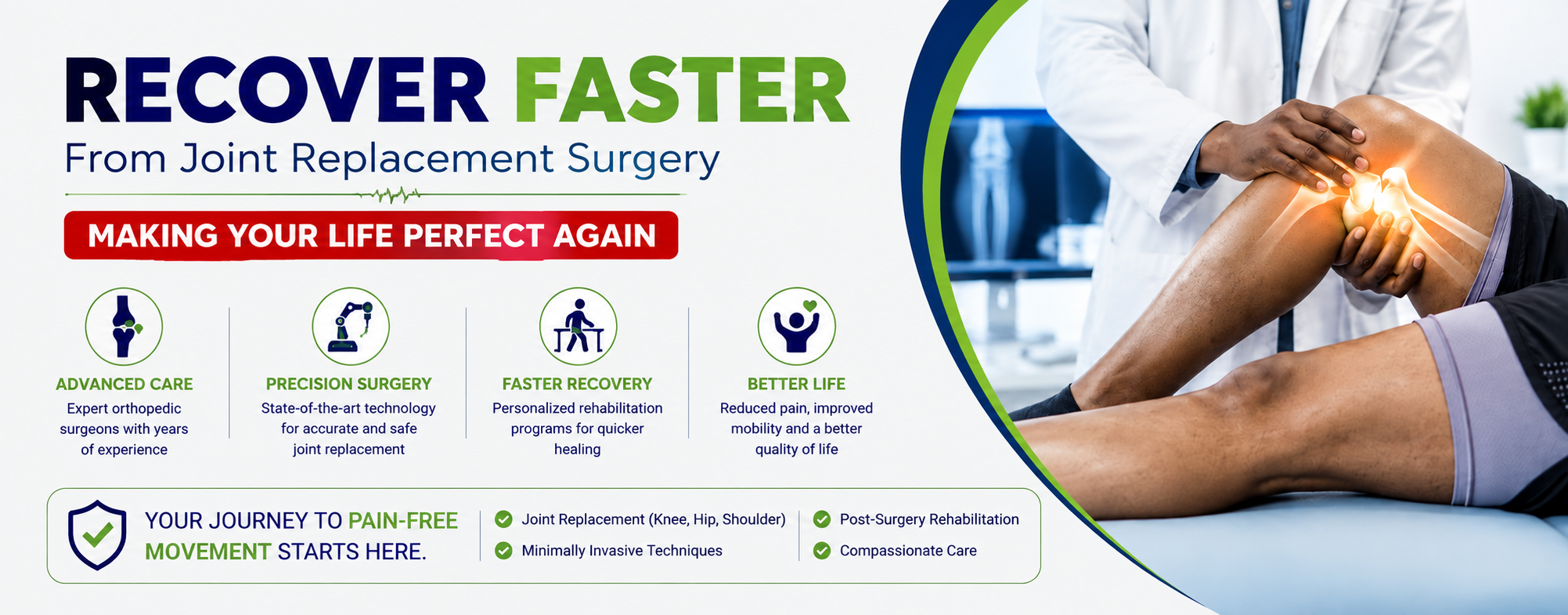 RECOVER FASTER

From Joint Replacement Surgery

MAKING YOUR LIFE PERFECT AGAIN

ADVANCED CARE
Expert orthopedic surgeons with years of experience

PRECISION SURGERY
State-of-the-art technology for accurate and safe joint replacement

FASTER RECOVERY
Personalized rehabilitation programs for quicker healing

BETTER LIFE
Reduced pain, improved mobility and a better quality of life

YOUR JOURNEY TO PAIN-FREE MOVEMENT STARTS HERE.

Joint Replacement (Knee, Hip, Shoulder)
Minimally Invasive Techniques
Post-Surgery Rehabilitation
Compassionate Care